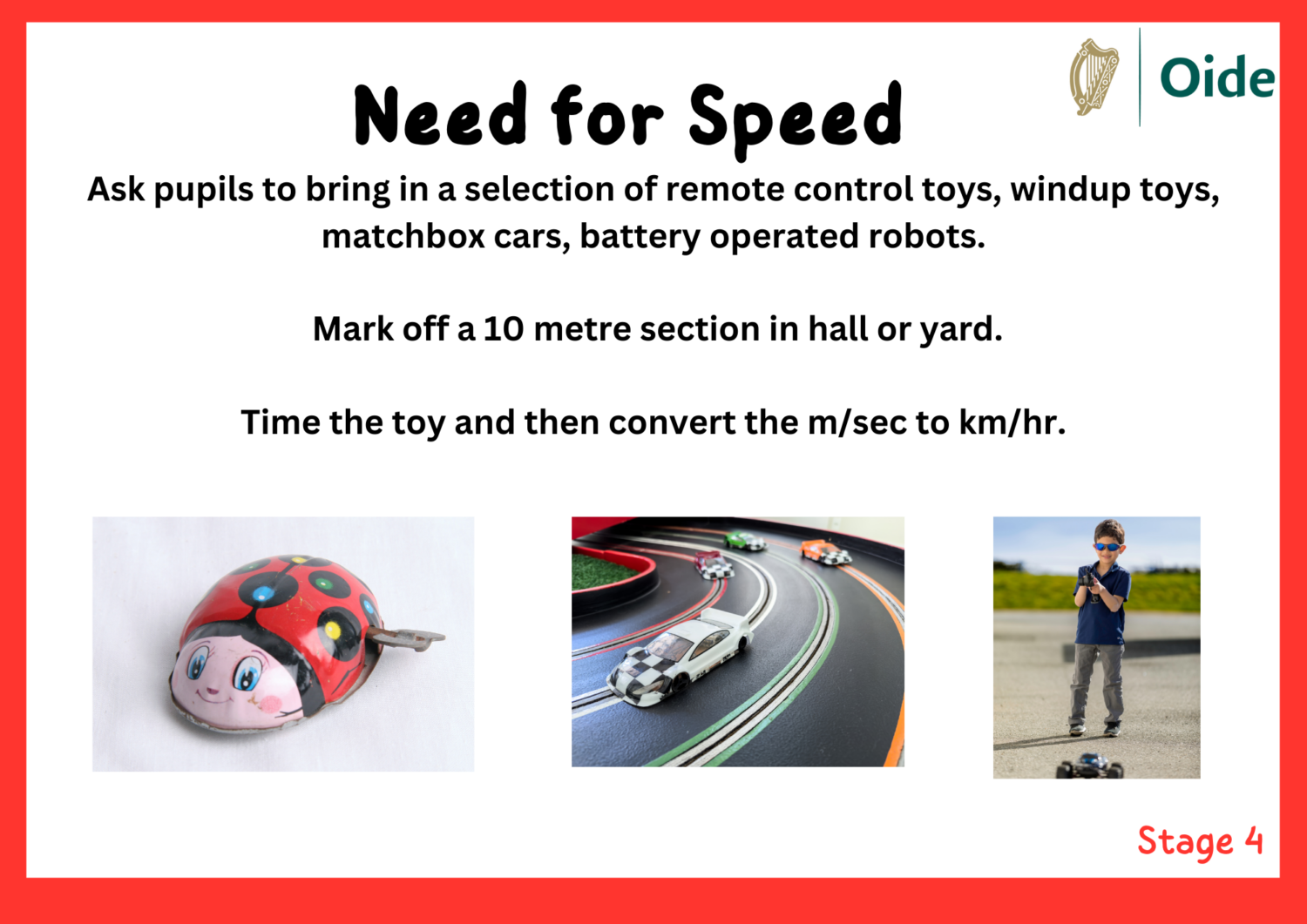 Oide

Need for Speed

Ask pupils to bring in a selection of remote control toys, windup toys, matchbox cars, battery operated robots.

Mark off a 10 metre section in hall or yard.

Time the toy and then convert the m/sec to km/hr.

Stage 4